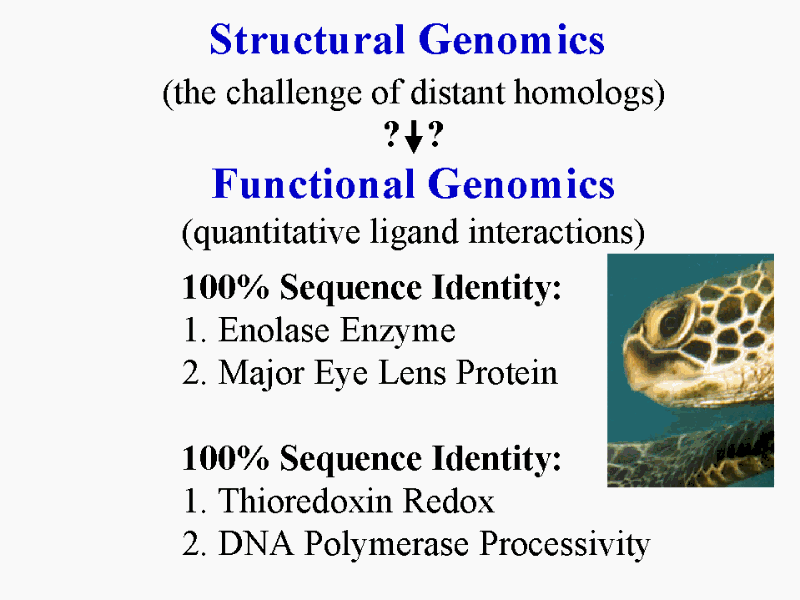 Structural Genomics
(the challenge of distant homologs)
?↓?
Functional Genomics
(quantitative ligand interactions)

100% Sequence Identity:
1. Enolase Enzyme
2. Major Eye Lens Protein

100% Sequence Identity:
1. Thioredoxin Redox
2. DNA Polymerase Processivity